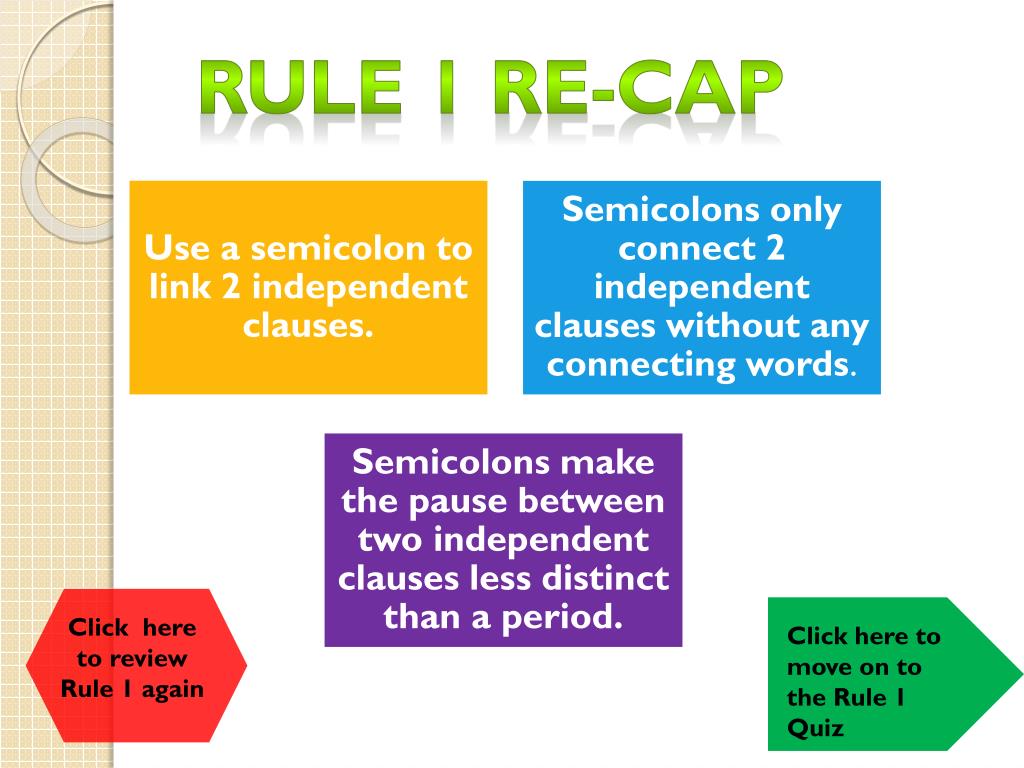 RULE 1 RE-CAP

Use a semicolon to link 2 independent clauses.

Semicolons only connect 2 independent clauses without any connecting words.

Semicolons make the pause between two independent clauses less distinct than a period.

Click here to review Rule 1 again

Click here to move on to the Rule 1 Quiz